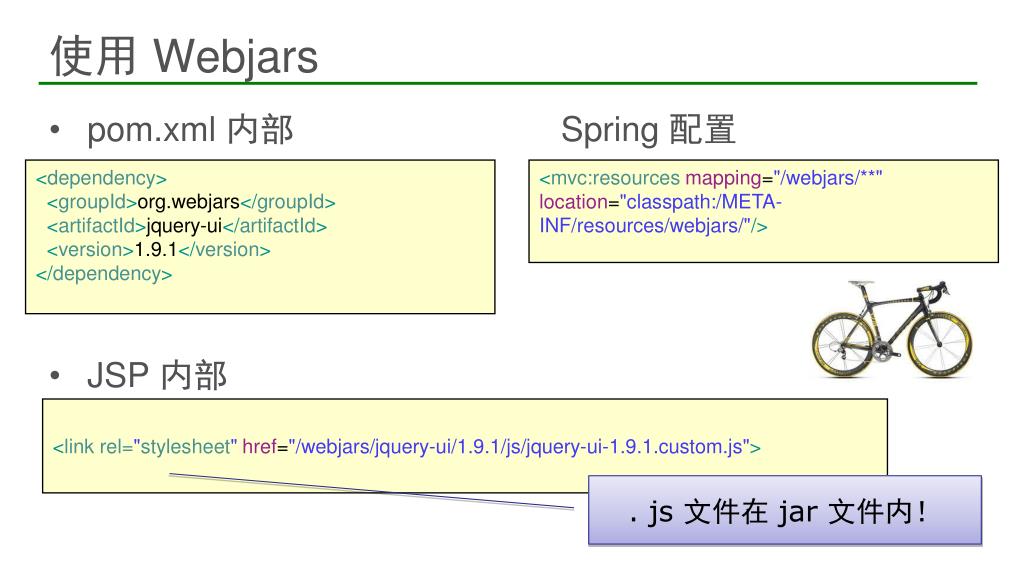 使用 Webjars

• pom.xml 内部

<dependency>
<groupId>org.webjars</groupId>
<artifactId>jquery-ui</artifactId>
<version>1.9.1</version>
</dependency>

Spring 配置

<mvc:resources mapping="/webjars/**" location="classpath:/META-INF/resources/webjars/"/>

• JSP 内部

<link rel="stylesheet" href="/webjars/jquery-ui/1.9.1/js/jquery-ui-1.9.1.custom.js">

. js 文件在 jar 文件内!